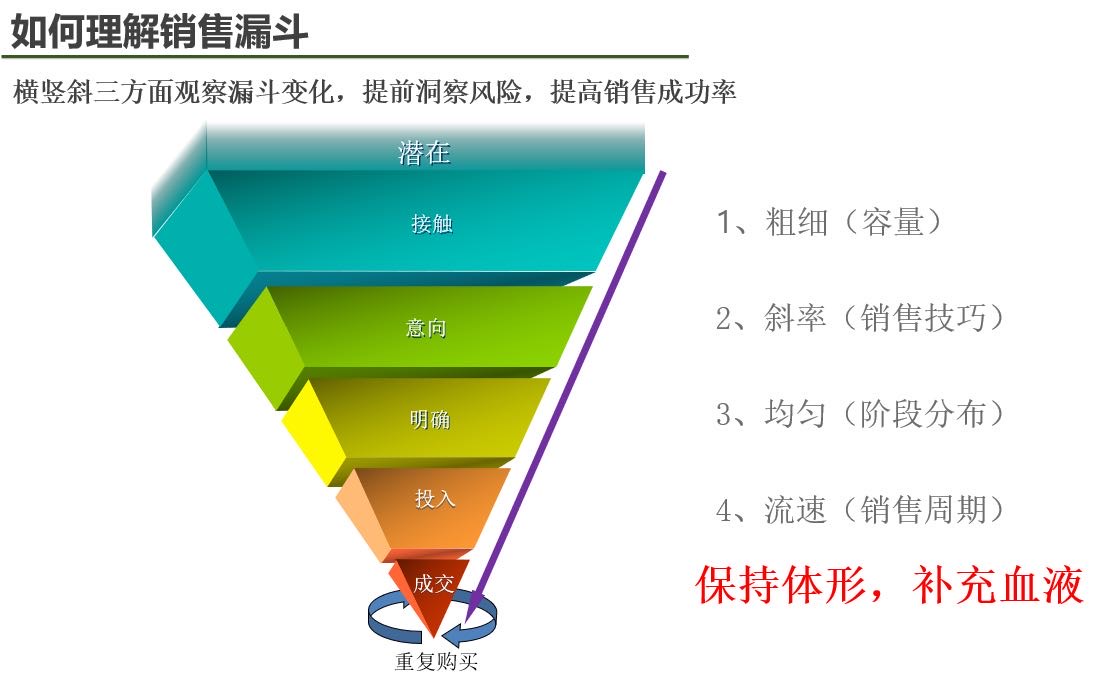 如何理解销售漏斗

横竖斜三方面观察漏斗变化，提前洞察风险，提高销售成功率

潜在

接触

意向

明确

投入

成交

重复购买

1、粗细（容量）

2、斜率（销售技巧）

3、均匀（阶段分布）

4、流速（销售周期）

保持体形，补充血液